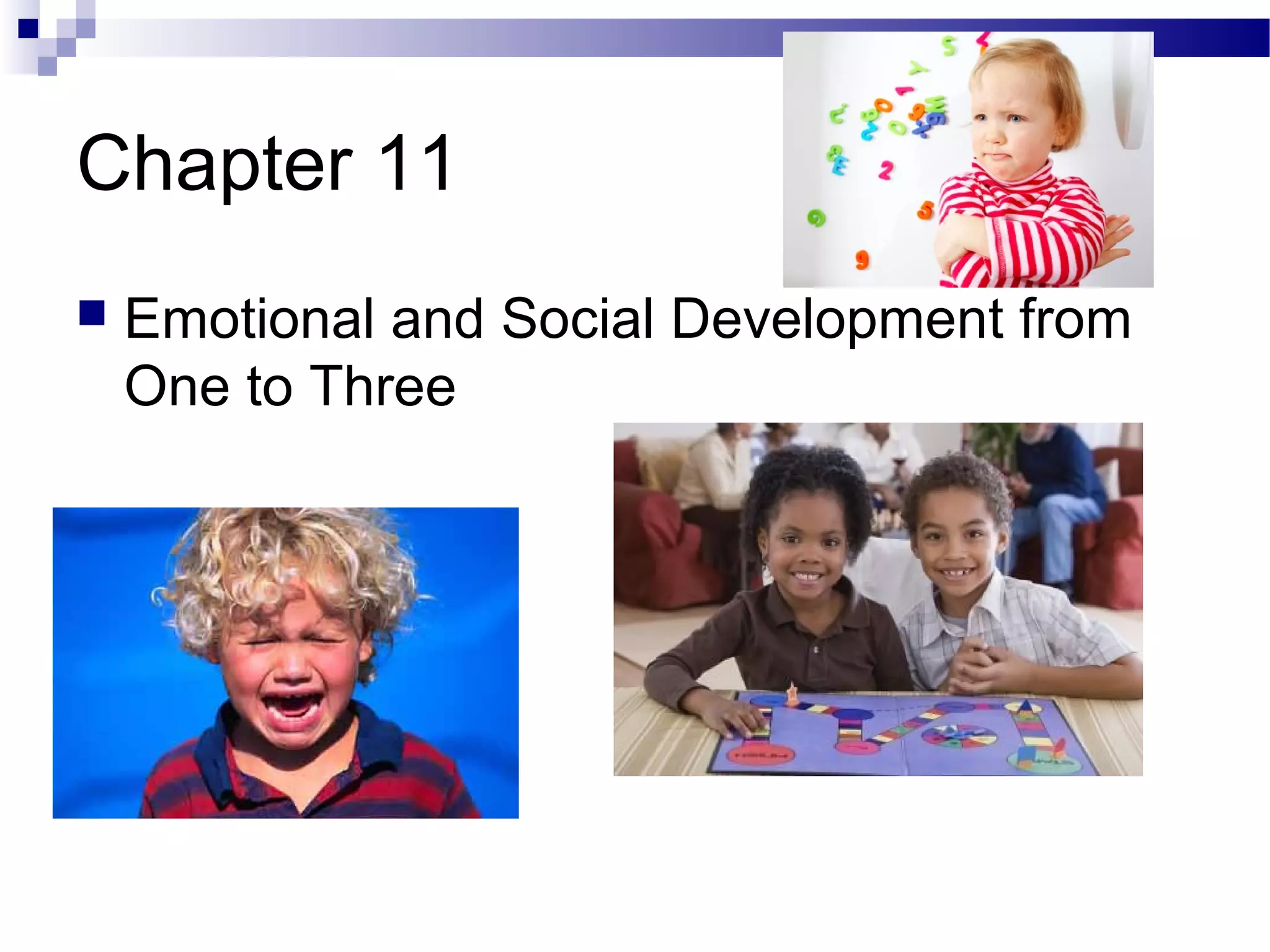 Chapter 11

Emotional and Social Development from One to Three